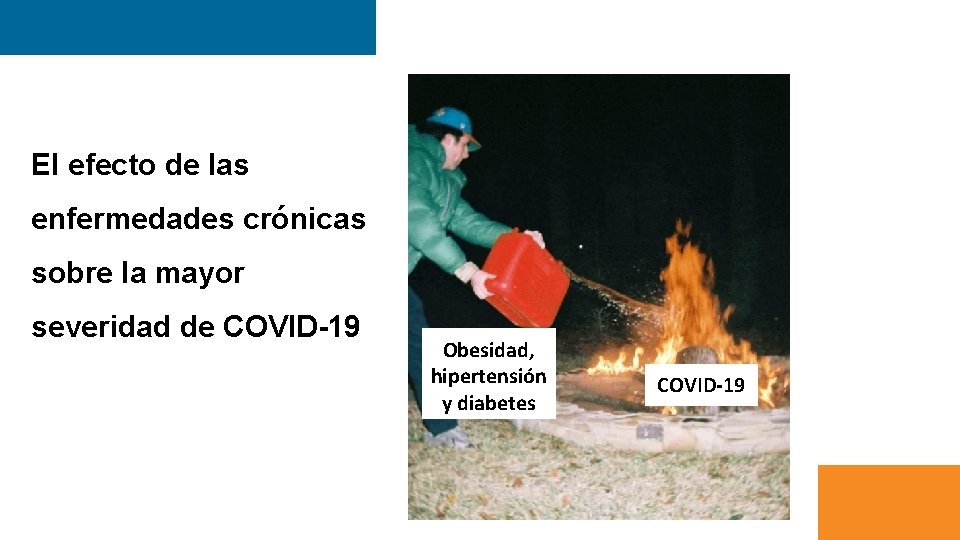 El efecto de las enfermedades crónicas sobre la mayor severidad de COVID-19

Obesidad, hipertensión y diabetes

COVID-19